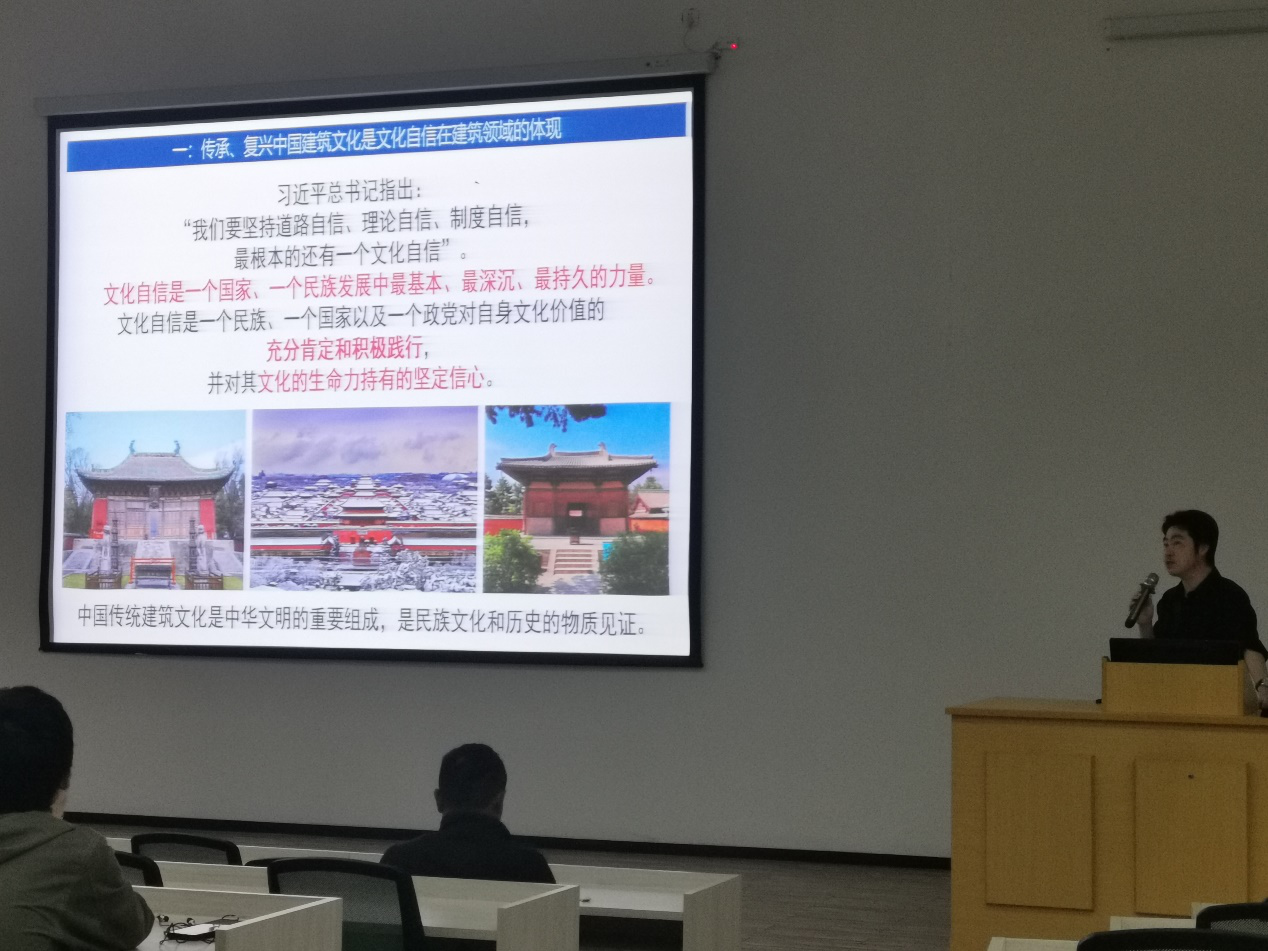 一：传承、复兴中国建筑文化是文化自信在建筑领域的体现

习近平总书记指出：
“我们要坚持道路自信、理论自信、制度自信，
最根本的还有一个文化自信”。
文化自信是一个国家、一个民族发展中最基本、最深沉、最持久的力量。
文化自信是一个民族、一个国家以及一个政党对自身文化价值的
充分肯定和积极践行，
并对其文化的生命力持有的坚定信心。

中国传统建筑文化是中华文明的重要组成，是民族文化和历史的物质见证。